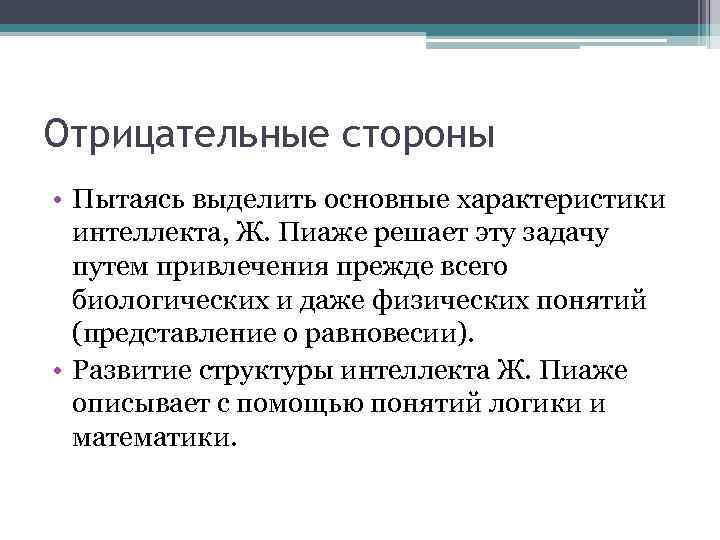 Отрицательные стороны

• Пытаясь выделить основные характеристики интеллекта, Ж. Пиаже решает эту задачу путем привлечения прежде всего биологических и даже физических понятий (представление о равновесии).
• Развитие структуры интеллекта Ж. Пиаже описывает с помощью понятий логики и математики.